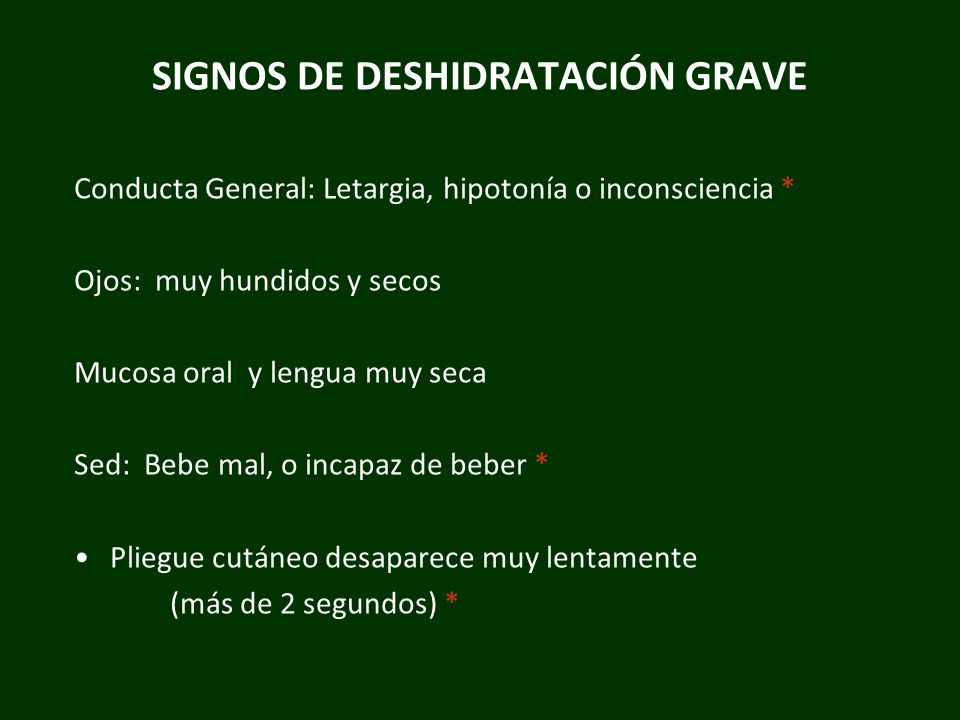 SIGNOS DE DESHIDRATACIÓN GRAVE

Conducta General: Letargia, hipotonía o inconsciencia *

Ojos: muy hundidos y secos

Mucosa oral y lengua muy seca

Sed: Bebe mal, o incapaz de beber *

• Pliegue cutáneo desaparece muy lentamente (más de 2 segundos) *